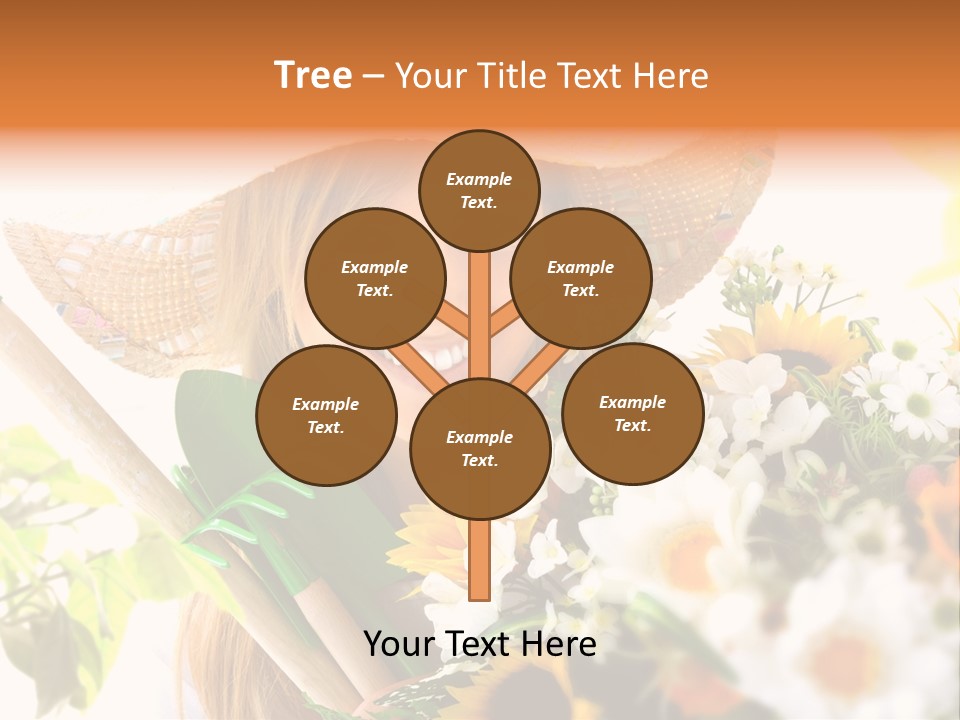 Tree – Your Title Text Here

Example Text.

Example Text.

Example Text.

Example Text.

Example Text.

Example Text.

Your Text Here